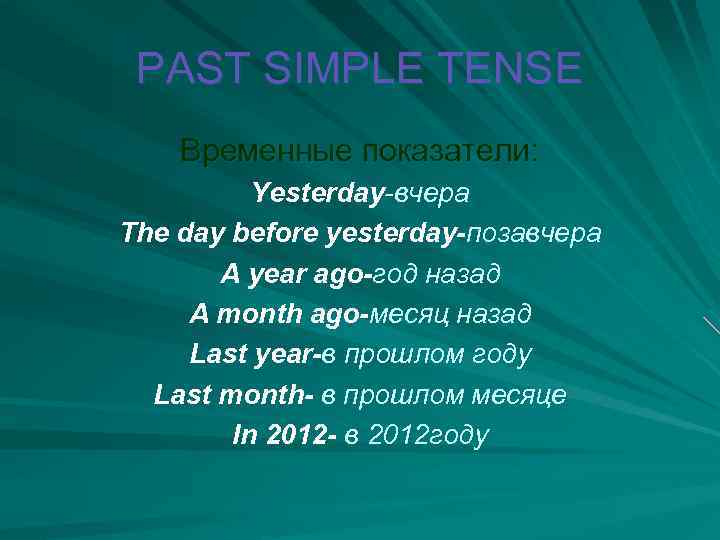 PAST SIMPLE TENSE

Временные показатели:
Yesterday-вчера
The day before yesterday-позавчера
A year ago-год назад
A month ago-месяц назад
Last year-в прошлом году
Last month- в прошлом месяце
In 2012- в 2012году